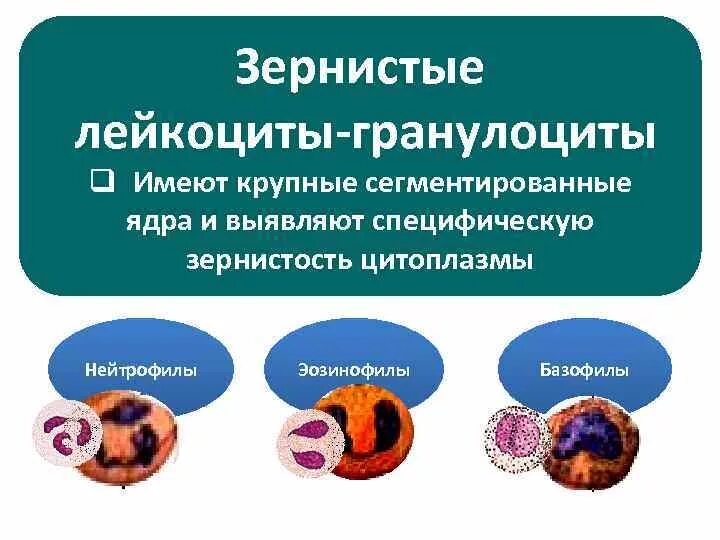 Зернистые лейкоциты-гранулоциты

❑ Имеют крупные сегментированные ядра и выявляют специфическую зернистость цитоплазмы

Нейтрофилы

Эозинофилы

Базофилы